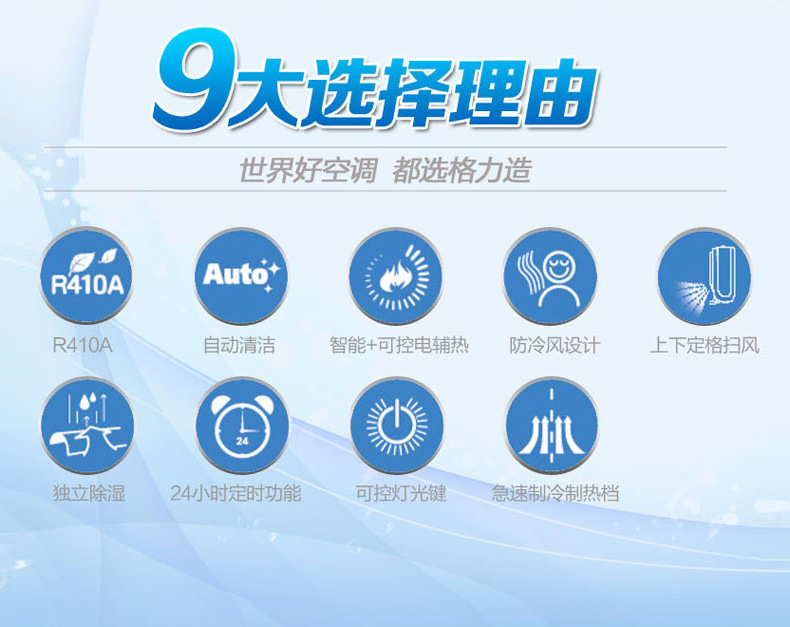 9大选择理由

世界好空调 都选格力造

R410A
R410A

Auto
自动清洁

智能+可控电辅热

防冷风设计

上下定格扫风

独立除湿

24
24小时定时功能

可控灯光键

急速制冷制热档